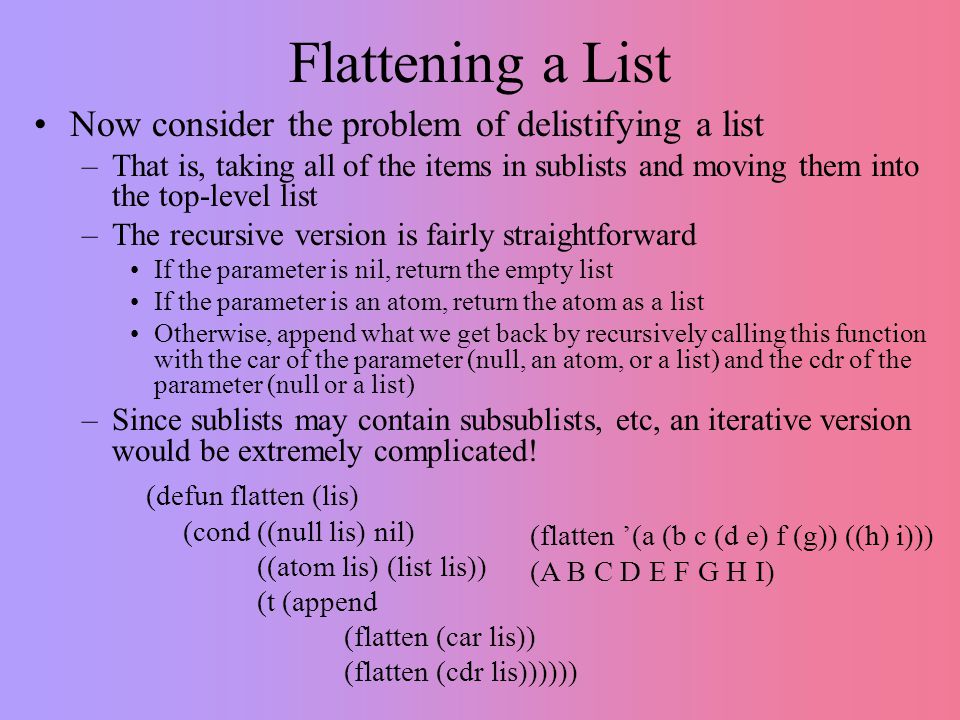 Flattening a List

• Now consider the problem of delistifying a list
– That is, taking all of the items in sublists and moving them into the top-level list
– The recursive version is fairly straightforward
• If the parameter is nil, return the empty list
• If the parameter is an atom, return the atom as a list
• Otherwise, append what we get back by recursively calling this function with the car of the parameter (null, an atom, or a list) and the cdr of the parameter (null or a list)
– Since sublists may contain subsublists, etc, an iterative version would be extremely complicated!

(defun flatten (lis)
(cond ((null lis) nil)
((atom lis) (list lis))
(t (append
(flatten (car lis))
(flatten (cdr lis))))))

(flatten ’(a (b c (d e) f (g)) ((h) i)))
(A B C D E F G H I)